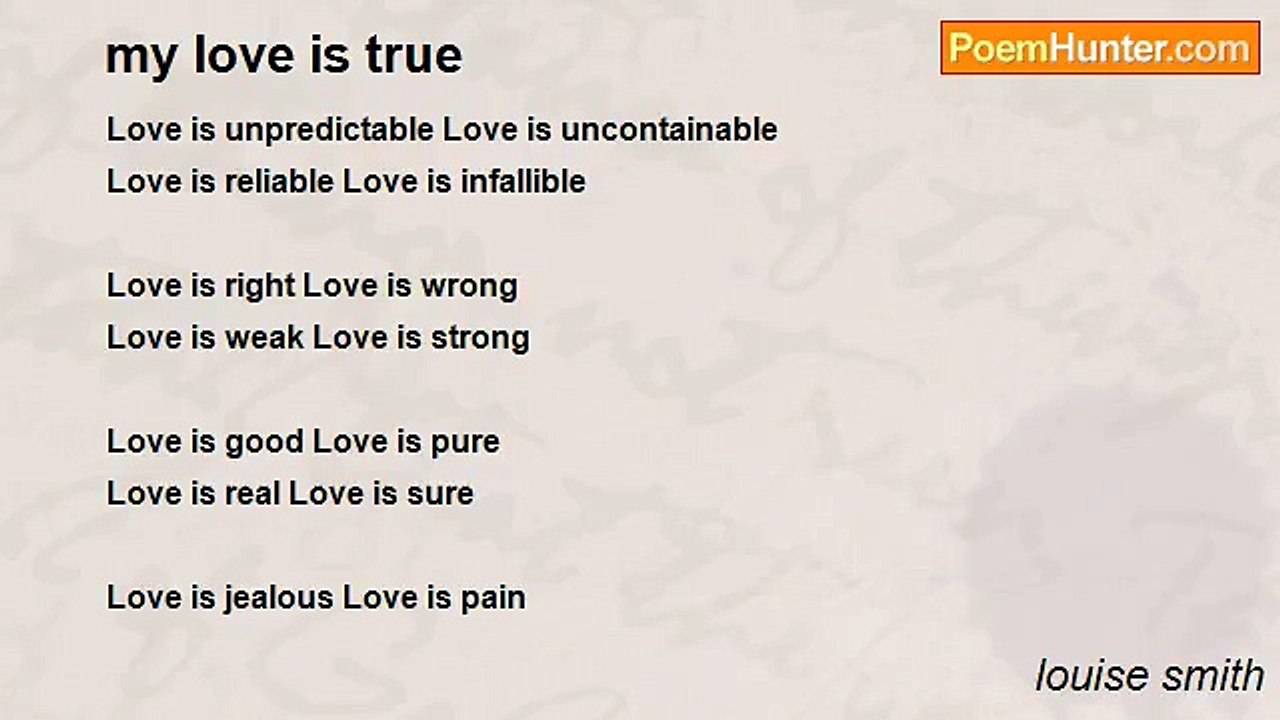 my love is true

PoemHunter.com

Love is unpredictable Love is uncontainable
Love is reliable Love is infallible

Love is right Love is wrong
Love is weak Love is strong

Love is good Love is pure
Love is real Love is sure

Love is jealous Love is pain

louise smith